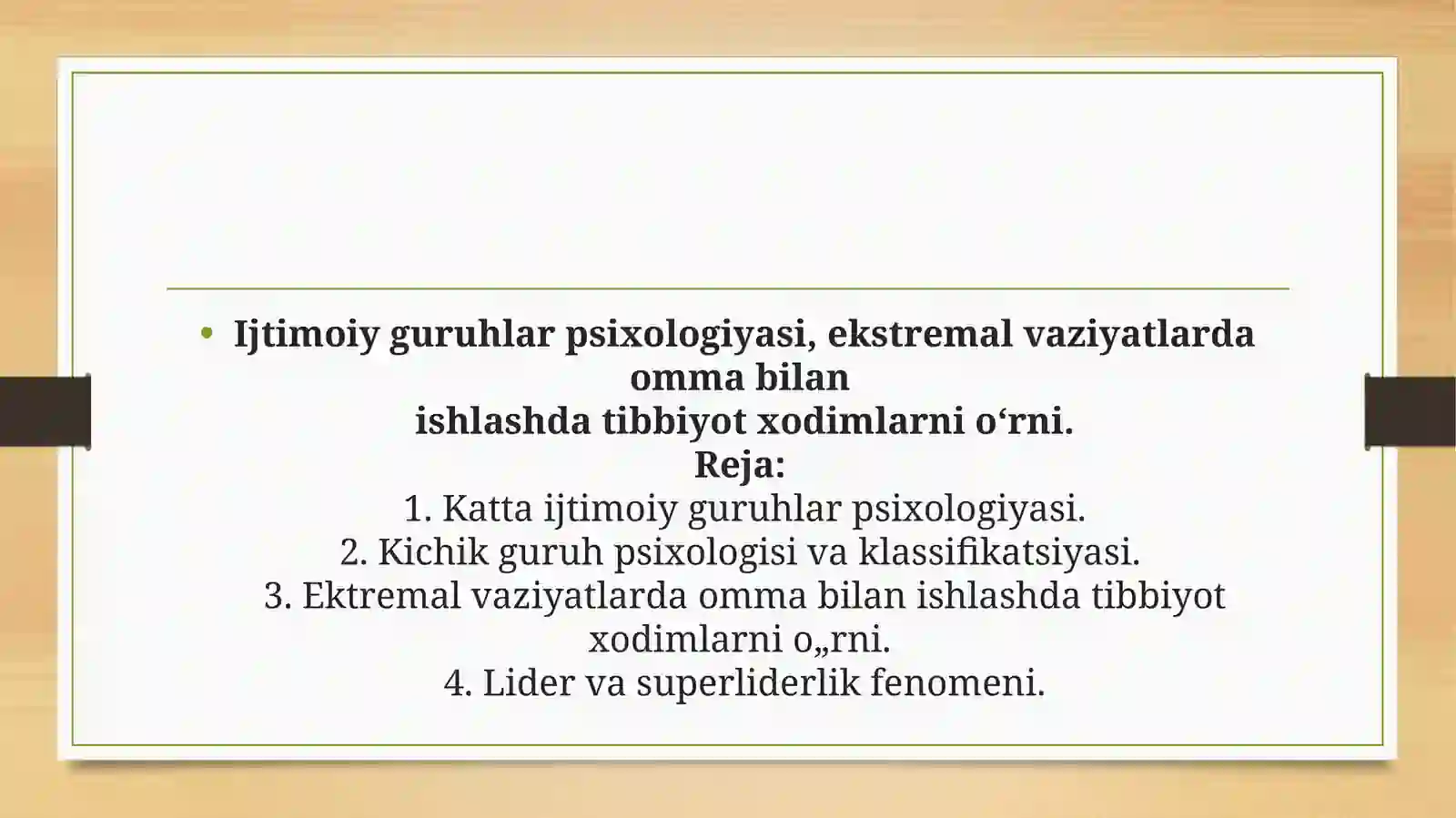 • Ijtimoiy guruhlar psixologiyasi, ekstremal vaziyatlarda omma bilan
ishlashda tibbiyot xodimlarni o‘rni.
Reja:
1. Katta ijtimoiy guruhlar psixologiyasi.
2. Kichik guruh psixologisi va klassifikatsiyasi.
3. Ektremal vaziyatlarda omma bilan ishlashda tibbiyot xodimlarni o„rni.
4. Lider va superliderlik fenomeni.